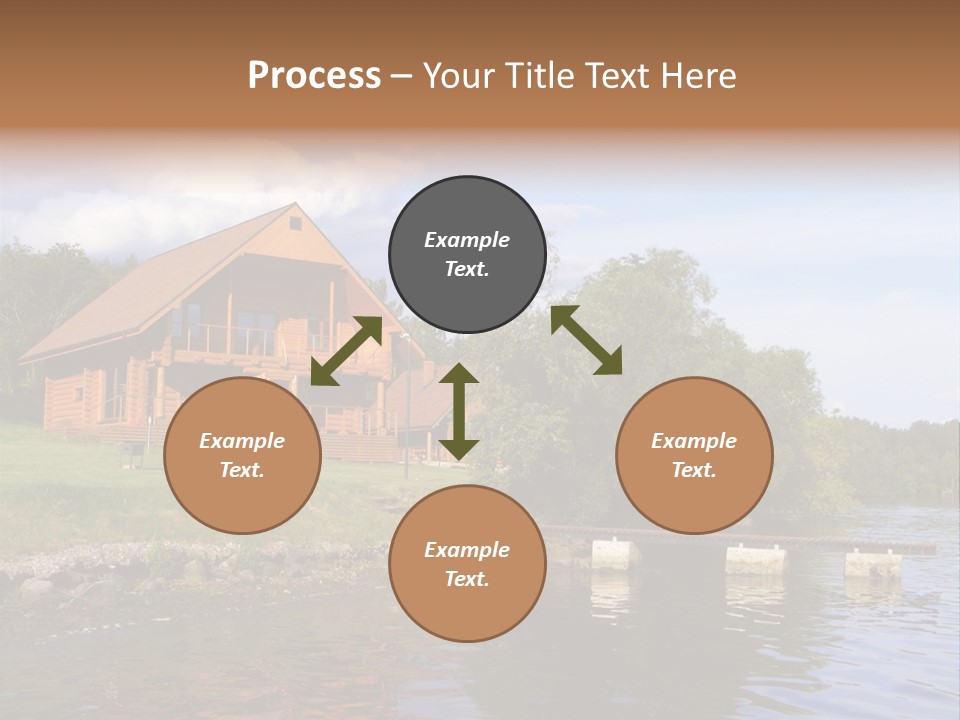 Process – Your Title Text Here

Example Text.

Example Text.

Example Text.

Example Text.